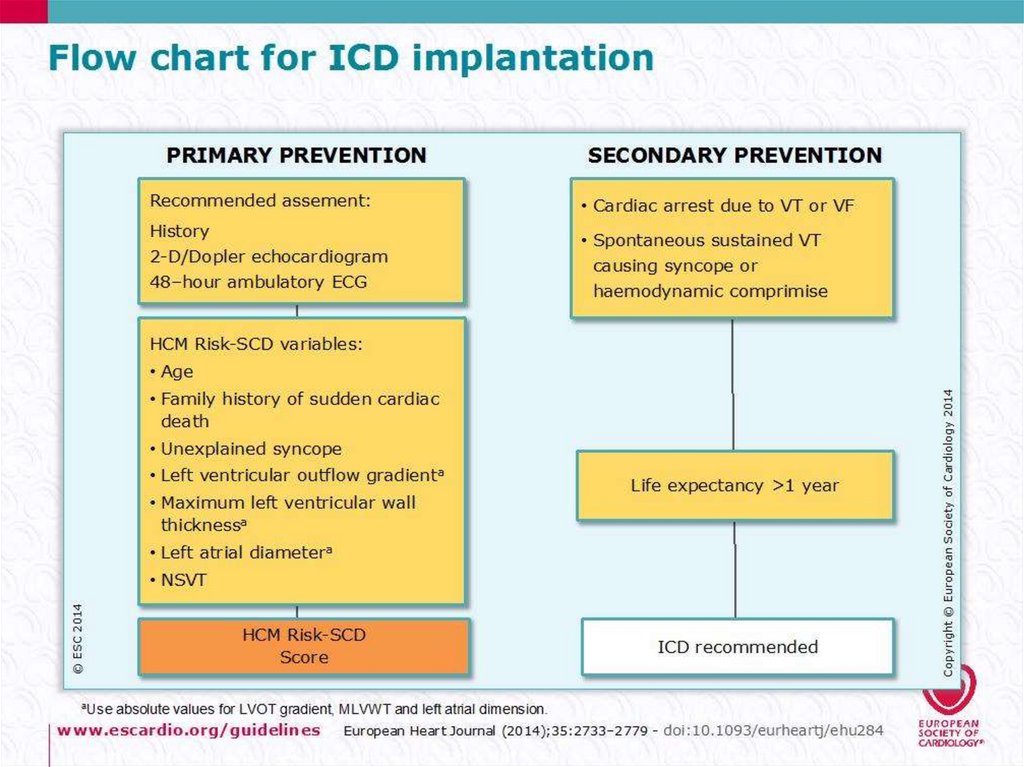 Flow chart for ICD implantation

PRIMARY PREVENTION

Recommended assement:
History
2-D/Dopler echocardiogram
48–hour ambulatory ECG

HCM Risk-SCD variables:
• Age
• Family history of sudden cardiac death
• Unexplained syncope
• Left ventricular outflow gradient$^a$
• Maximum left ventricular wall thickness$^a$
• Left atrial diameter$^a$
• NSVT

HCM Risk-SCD Score

SECONDARY PREVENTION

• Cardiac arrest due to VT or VF
• Spontaneous sustained VT causing syncope or haemodynamic comprimise

Life expectancy >1 year

ICD recommended

© ESC 2014

Copyright © European Society of Cardiology 2014

$^a$Use absolute values for LVOT gradient, MLVWT and left atrial dimension.

www.escardio.org/guidelines European Heart Journal (2014);35:2733–2779 - doi:10.1093/eurheartj/ehu284

EUROPEAN SOCIETY OF CARDIOLOGY®